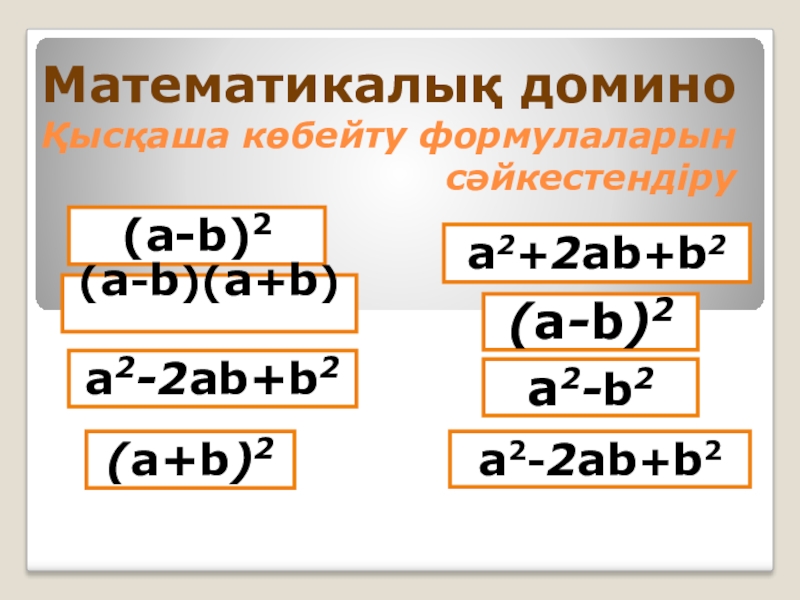 Математикалық домино
Қысқаша көбейту формулаларын сәйкестендіру

$(a-b)^2$

$(a-b)(a+b)$

$a^2-2ab+b^2$

$(a+b)^2$

$a^2+2ab+b^2$

$(a-b)^2$

$a^2-b^2$

$a^2-2ab+b^2$